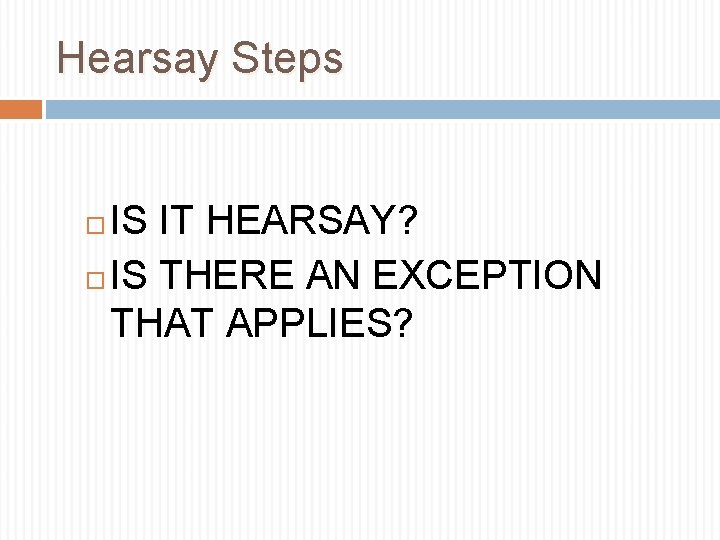 Hearsay Steps

IS IT HEARSAY?
IS THERE AN EXCEPTION THAT APPLIES?